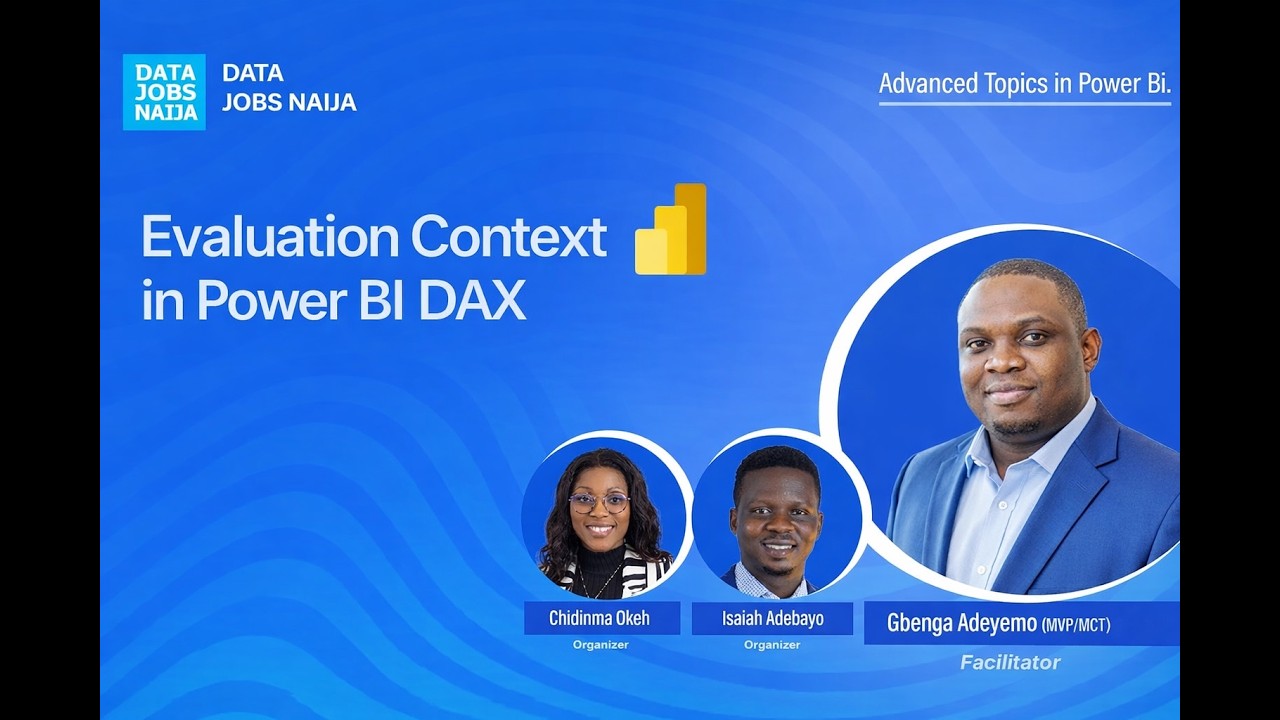 DATA JOBS NAIJA

DATA JOBS NAIJA

Advanced Topics in Power Bi.

Evaluation Context in Power BI DAX

Chidinma Okeh
Organizer

Isaiah Adebayo
Organizer

Gbenga Adeyemo (MVP/MCT)
Facilitator